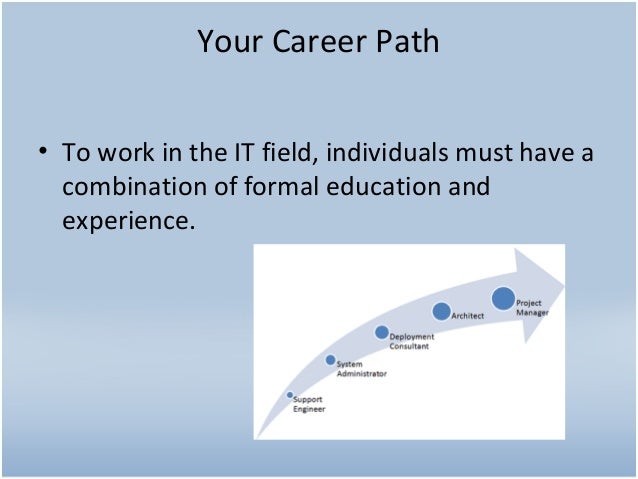 Your Career Path

• To work in the IT field, individuals must have a combination of formal education and experience.

Support Engineer
System Administrator
Deployment Consultant
Architect
Project Manager